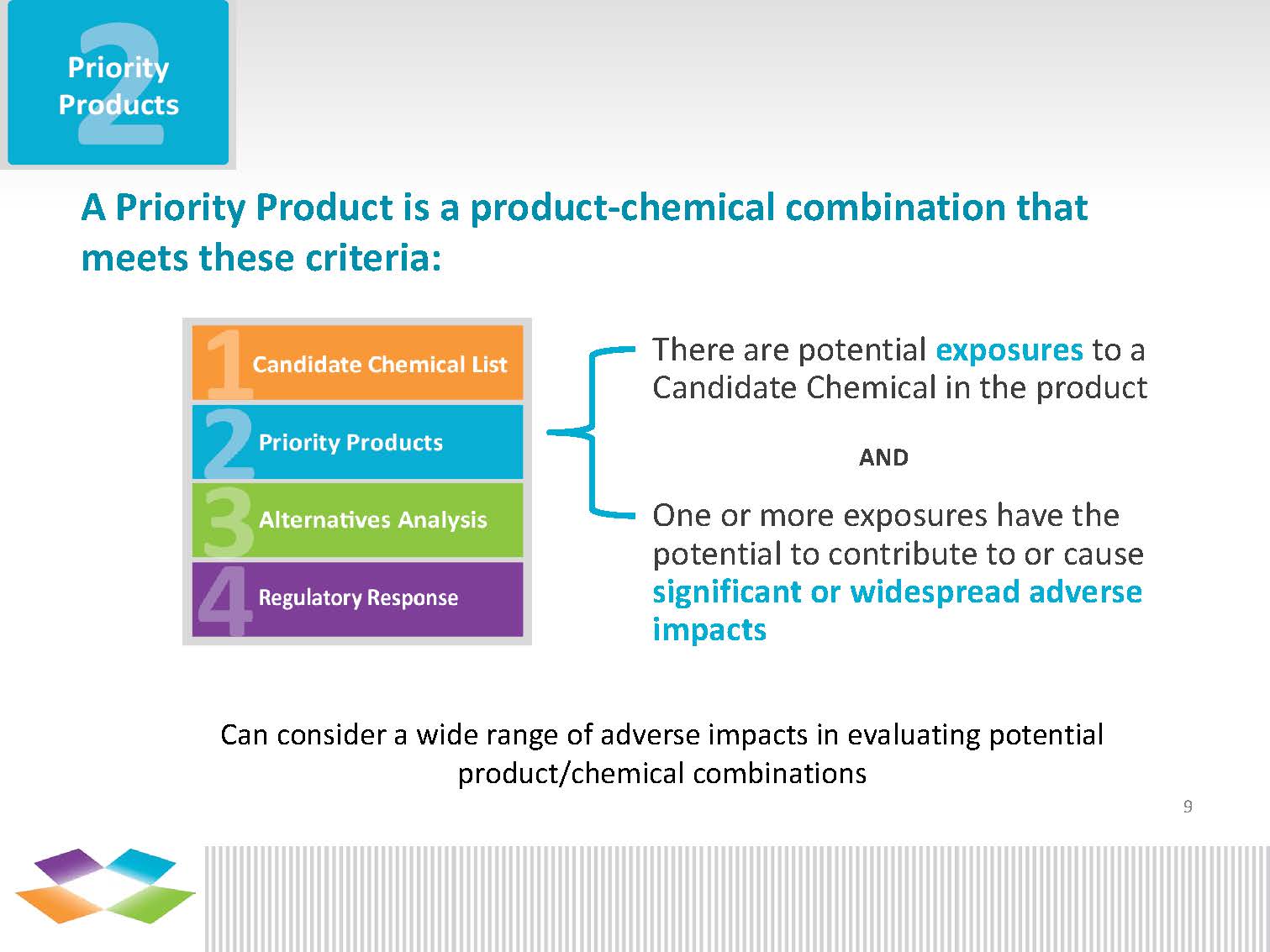 2
Priority Products

A Priority Product is a product-chemical combination that meets these criteria:

1 Candidate Chemical List
2 Priority Products
3 Alternatives Analysis
4 Regulatory Response

There are potential exposures to a Candidate Chemical in the product

AND

One or more exposures have the potential to contribute to or cause significant or widespread adverse impacts

Can consider a wide range of adverse impacts in evaluating potential product/chemical combinations

9